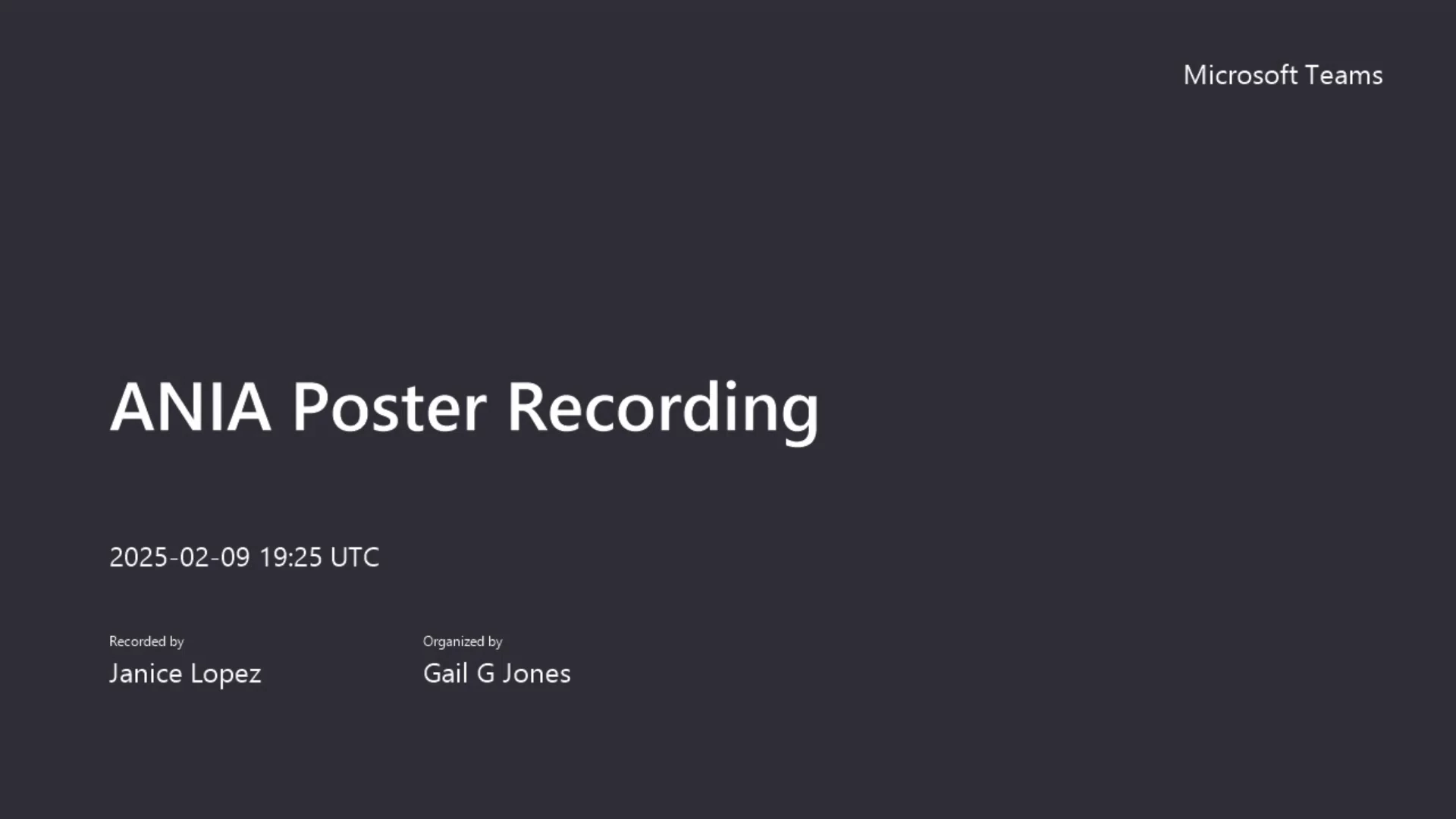 Microsoft Teams

ANIA Poster Recording

2025-02-09 19:25 UTC

Recorded by
Janice Lopez

Organized by
Gail G Jones